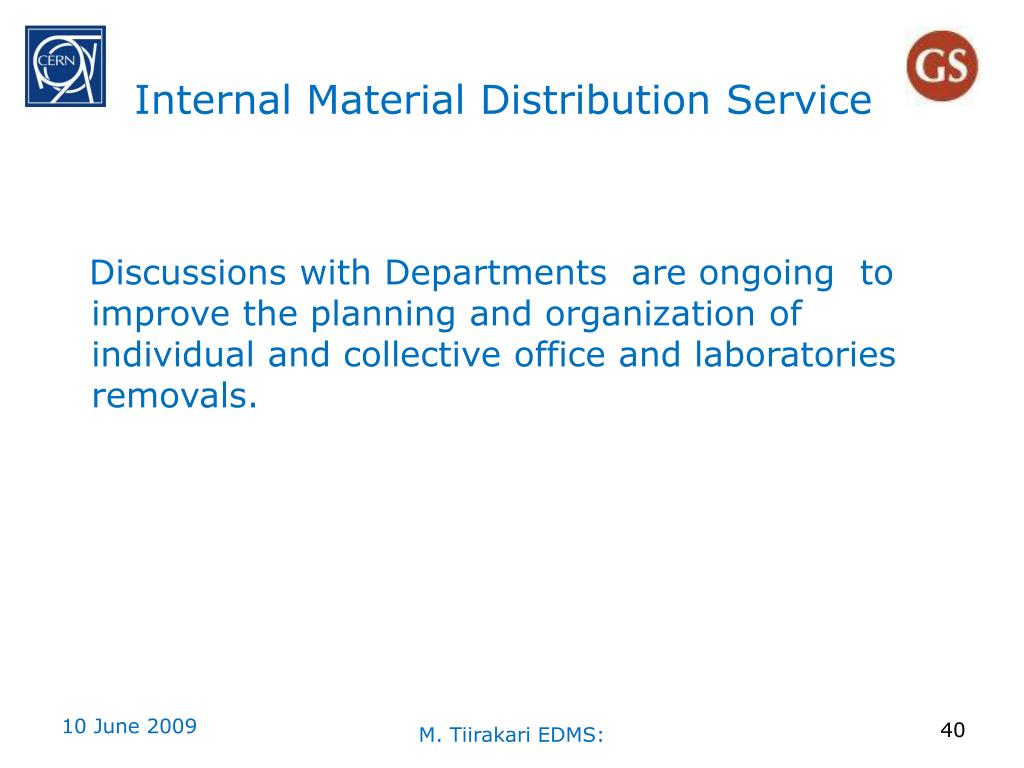 CERN

GS

Internal Material Distribution Service

Discussions with Departments are ongoing to improve the planning and organization of individual and collective office and laboratories removals.

10 June 2009

M. Tiirakari EDMS:

40